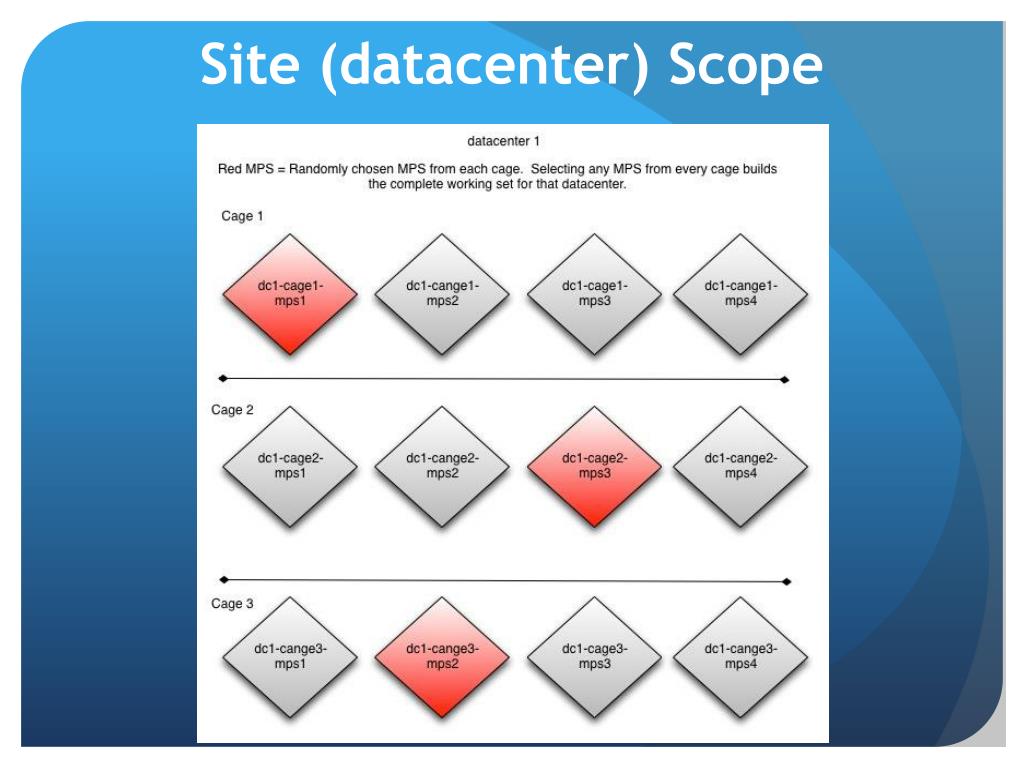 Site (datacenter) Scope

datacenter 1

Red MPS = Randomly chosen MPS from each cage. Selecting any MPS from every cage builds the complete working set for that datacenter.

Cage 1

dc1-cage1-mps1

dc1-cange1-mps2

dc1-cage1-mps3

dc1-cange1-mps4

Cage 2

dc1-cage2-mps1

dc1-cange2-mps2

dc1-cage2-mps3

dc1-cange2-mps4

Cage 3

dc1-cange3-mps1

dc1-cange3-mps2

dc1-cage3-mps3

dc1-cange3-mps4